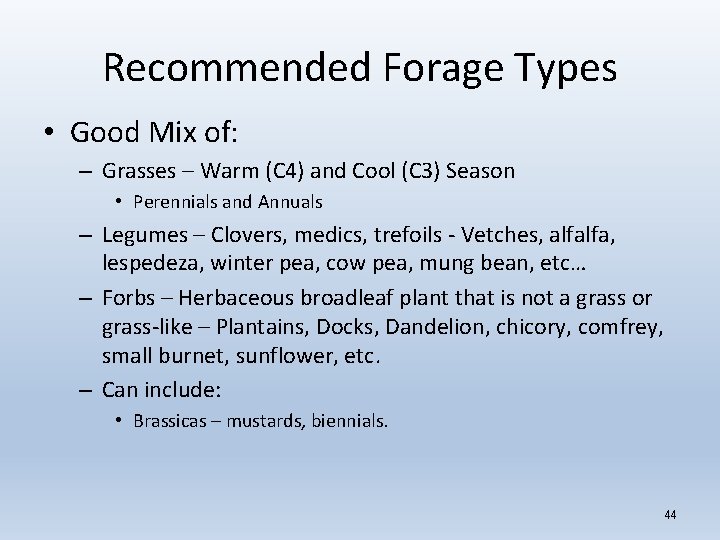 Recommended Forage Types

• Good Mix of:

– Grasses – Warm (C4) and Cool (C3) Season

• Perennials and Annuals

– Legumes – Clovers, medics, trefoils - Vetches, alfalfa, lespedeza, winter pea, cow pea, mung bean, etc…

– Forbs – Herbaceous broadleaf plant that is not a grass or grass-like – Plantains, Docks, Dandelion, chicory, comfrey, small burnet, sunflower, etc.

– Can include:

• Brassicas – mustards, biennials.

44